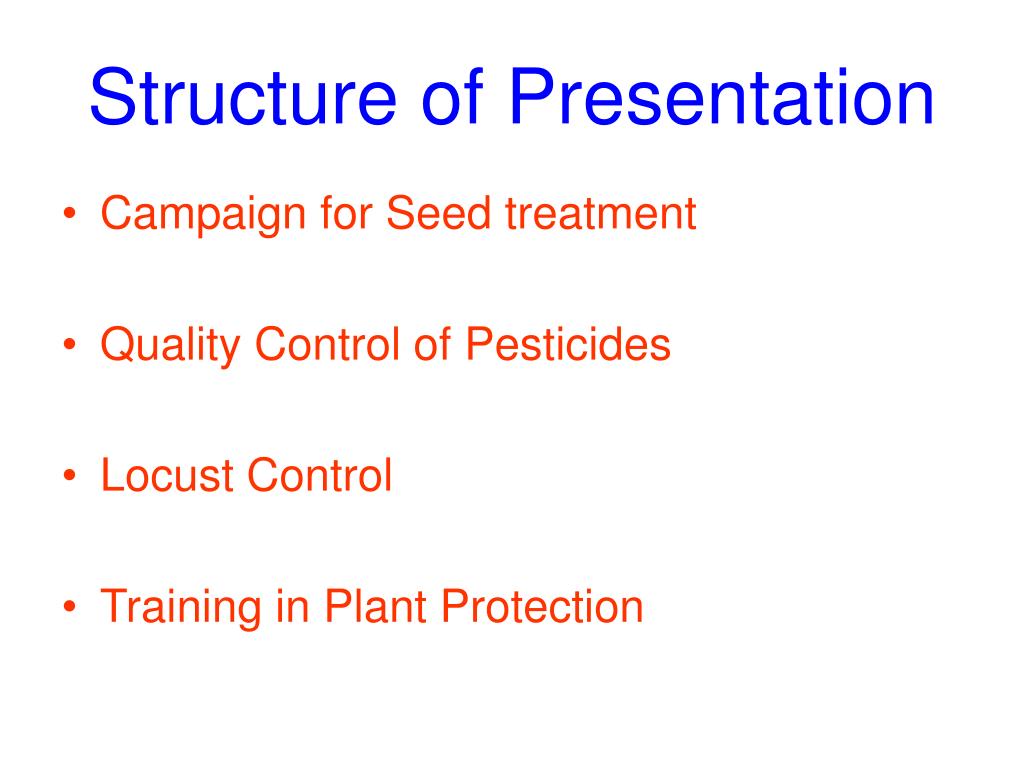 Structure of Presentation

• Campaign for Seed treatment

• Quality Control of Pesticides

• Locust Control

• Training in Plant Protection